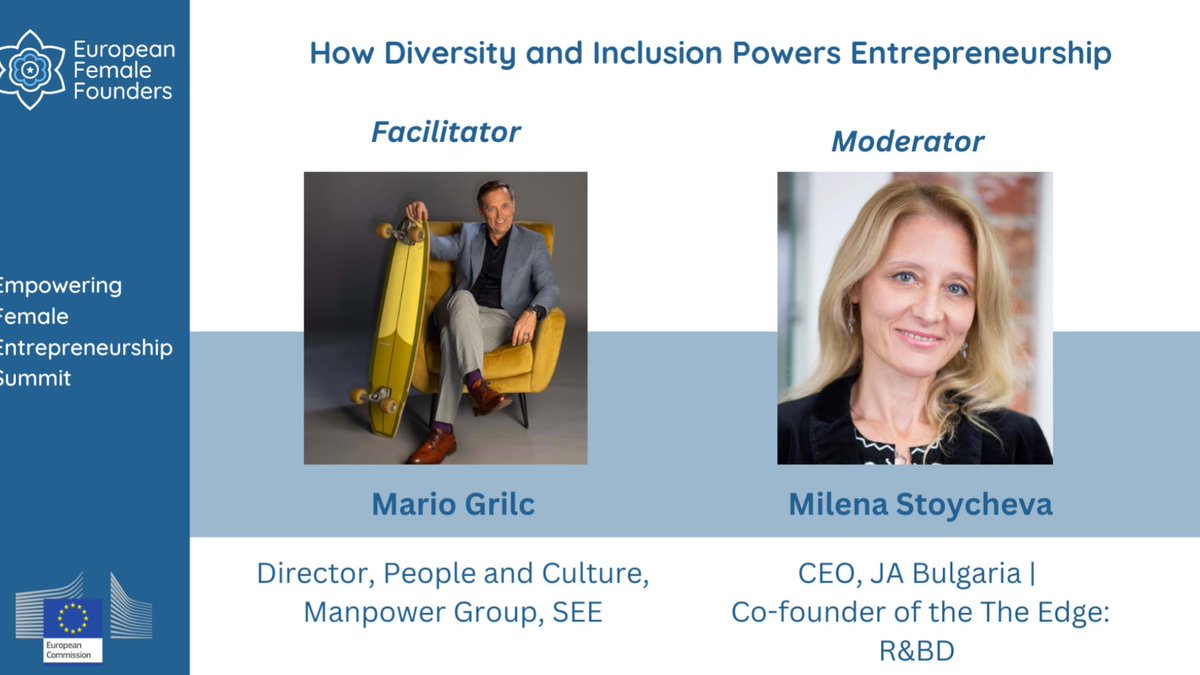 European Female Founders

Empowering Female Entrepreneurship Summit

European Commission

How Diversity and Inclusion Powers Entrepreneurship

Facilitator

Mario Grilc

Director, People and Culture, Manpower Group, SEE

Moderator

Milena Stoycheva

CEO, JA Bulgaria | Co-founder of the The Edge: R&BD